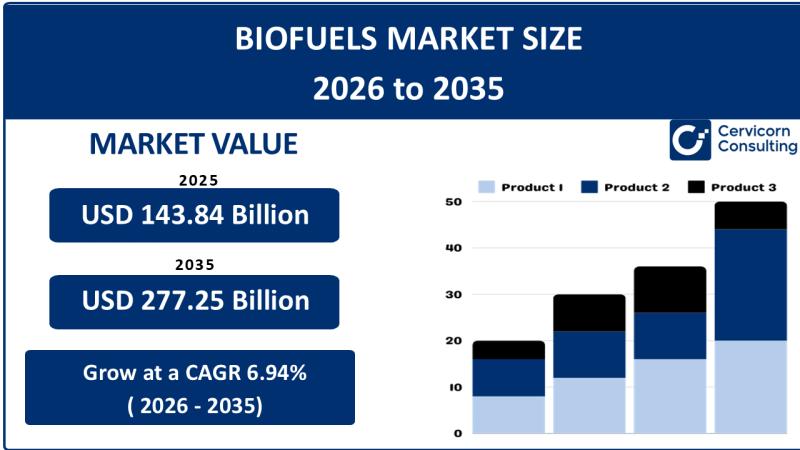 BIOFUELS MARKET SIZE
2026 to 2035

MARKET VALUE

2025
USD 143.84 Billion

2035
USD 277.25 Billion

Grow at a CAGR 6.94%
( 2026 - 2035)

Cervicorn Consulting

Product 1
Product 2
Product 3

50
40
30
20
10
0